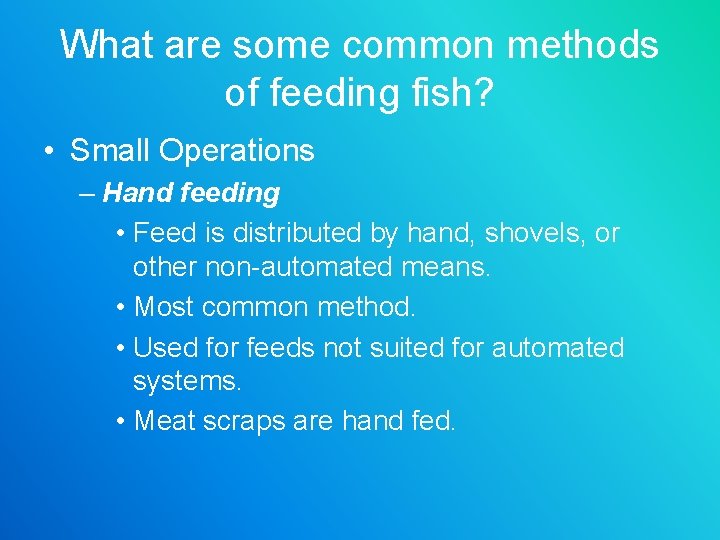 What are some common methods of feeding fish?

• Small Operations
– Hand feeding
• Feed is distributed by hand, shovels, or other non-automated means.
• Most common method.
• Used for feeds not suited for automated systems.
• Meat scraps are hand fed.